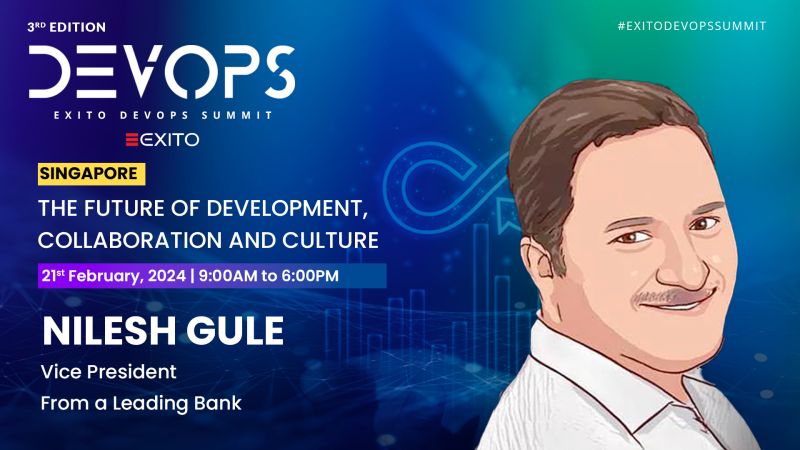 3RD EDITION

DEVOPS

EXITO DEVOPS SUMMIT

EXITO

#EXITODEVOPSSUMMIT

SINGAPORE

THE FUTURE OF DEVELOPMENT, COLLABORATION AND CULTURE

21st February, 2024 | 9:00AM to 6:00PM

NILESH GULE

Vice President

From a Leading Bank